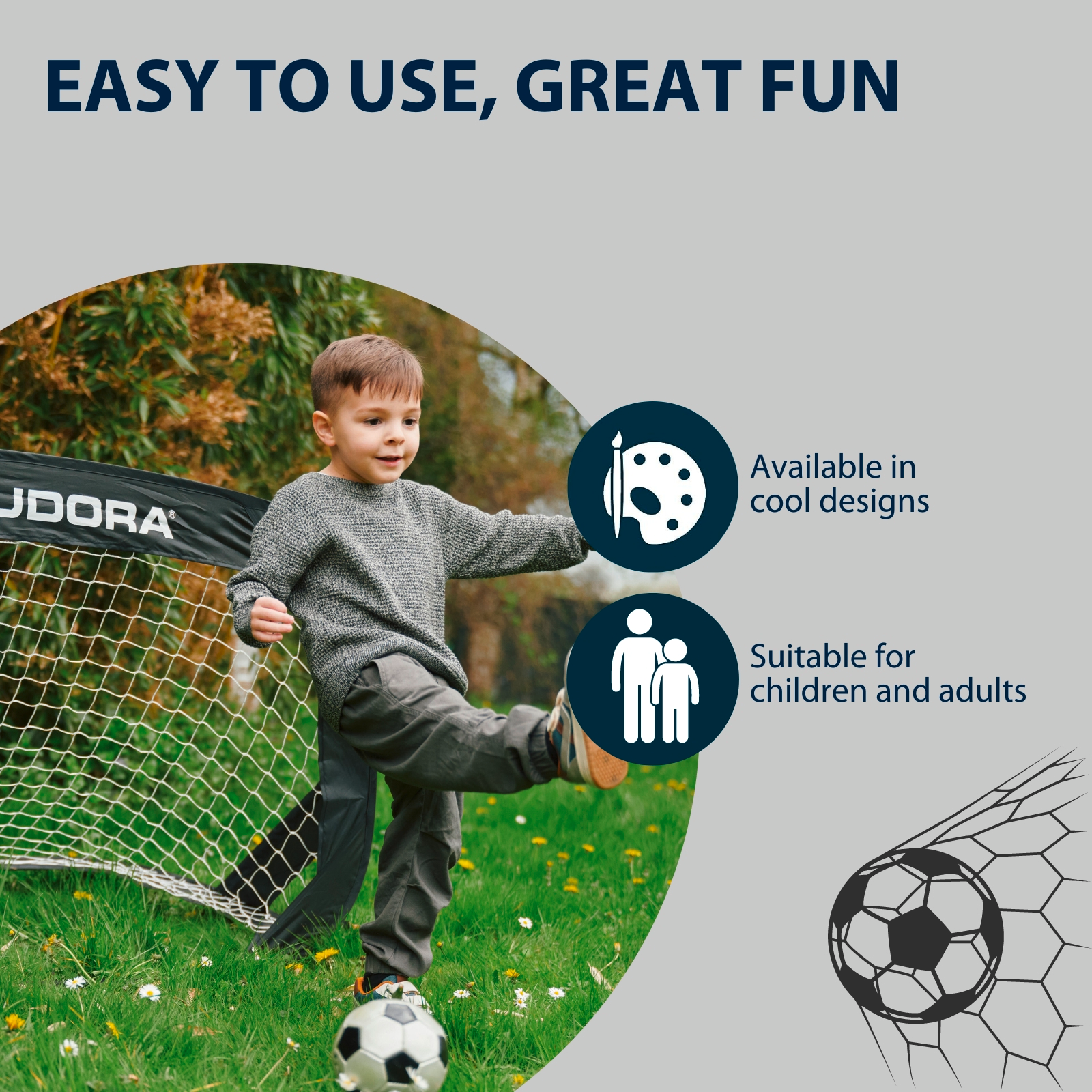 EASY TO USE, GREAT FUN

UDORA®

Available in cool designs

Suitable for children and adults